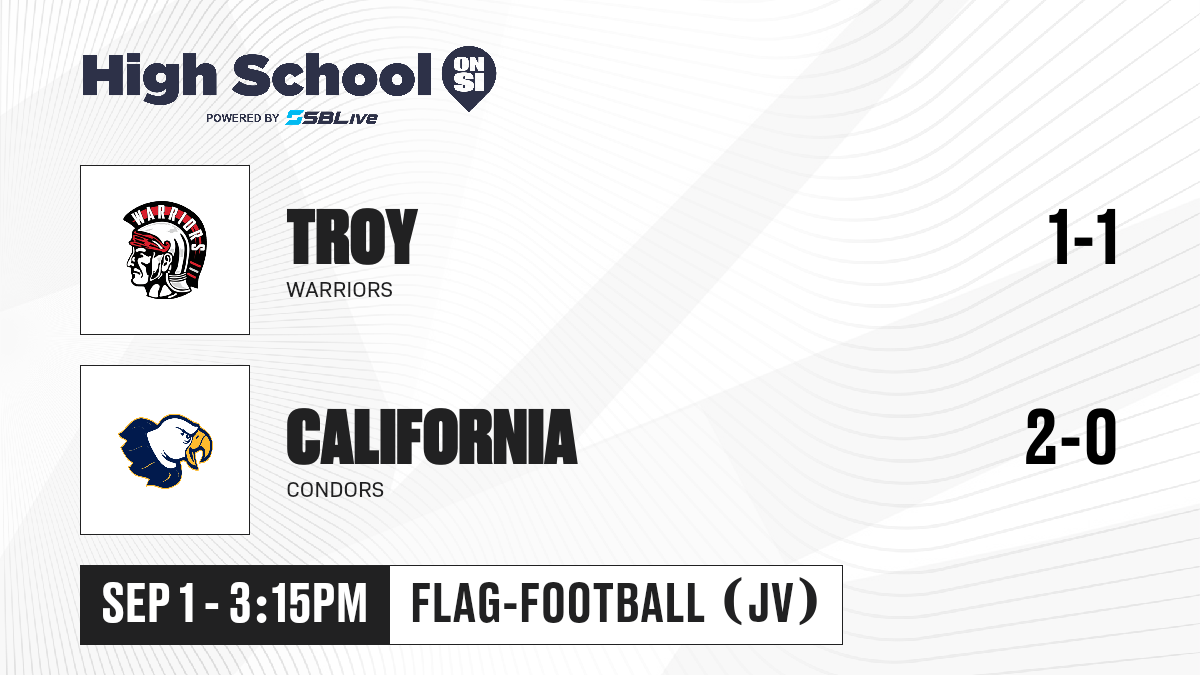 High School ON SI
POWERED BY SBLive

WARRIORS

TROY
WARRIORS
1-1

CALIFORNIA
CONDORS
2-0

SEP 1 - 3:15PM
FLAG-FOOTBALL (JV)